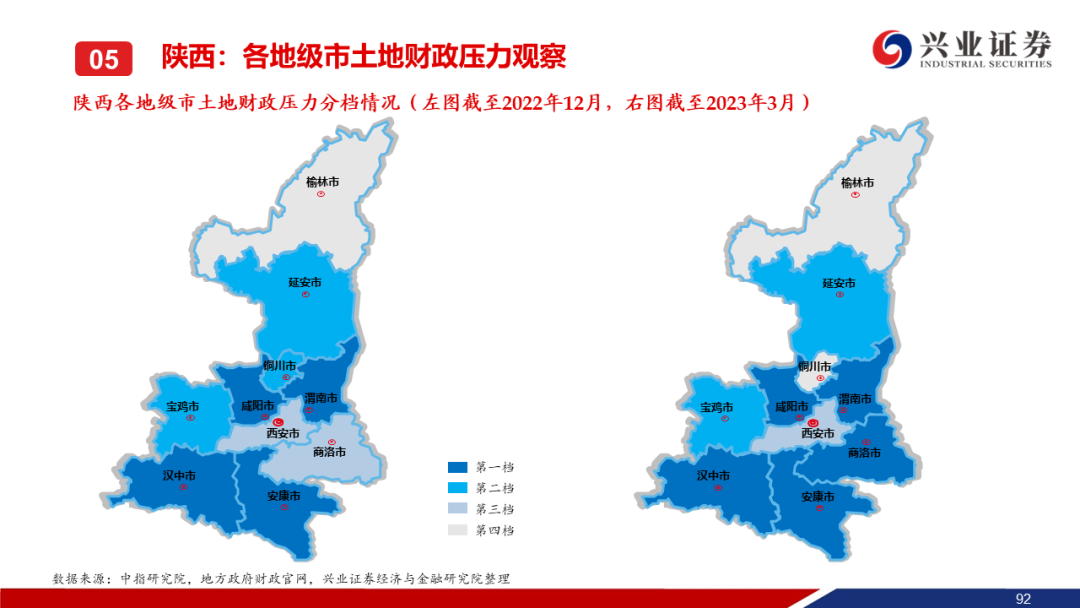 05 陕西：各地级市土地财政压力观察

兴业证券 INDUSTRIAL SECURITIES

陕西各地级市土地财政压力分档情况（左图截至2022年12月，右图截至2023年3月）

榆林市
延安市
铜川市
宝鸡市
咸阳市
渭南市
西安市
商洛市
汉中市
安康市

第一档
第二档
第三档
第四档

榆林市
延安市
铜川市
宝鸡市
咸阳市
渭南市
西安市
商洛市
汉中市
安康市

数据来源：中指研究院，地方政府财政官网，兴业证券经济与金融研究院整理

92